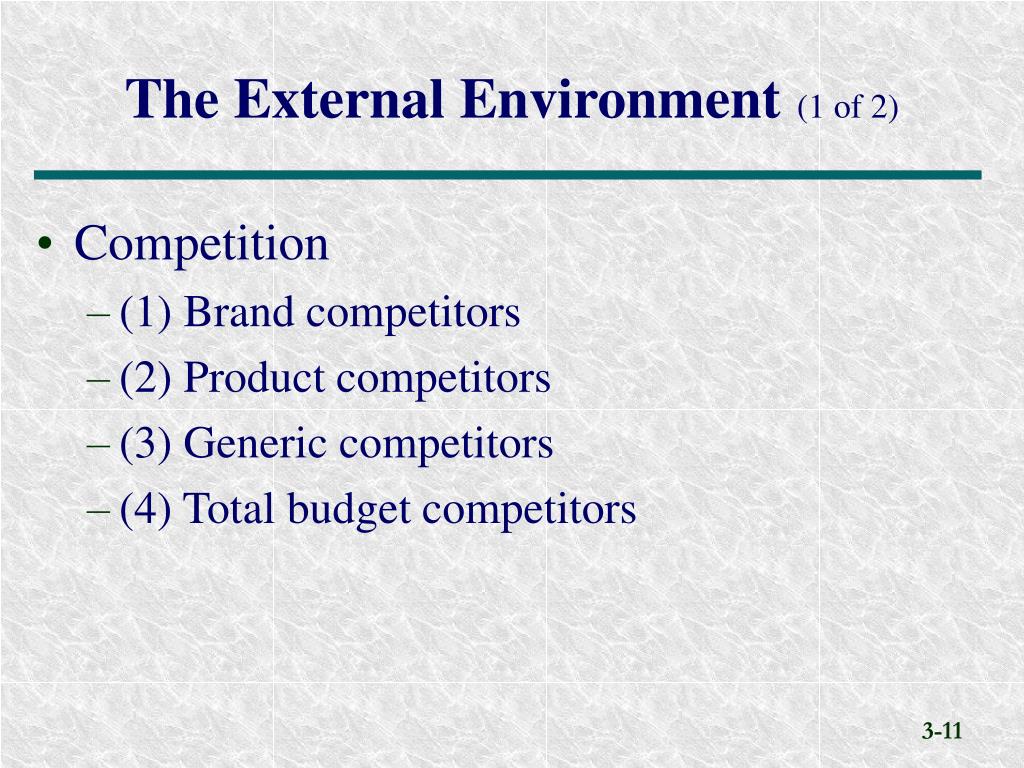 The External Environment (1 of 2)

• Competition
– (1) Brand competitors
– (2) Product competitors
– (3) Generic competitors
– (4) Total budget competitors

3-11